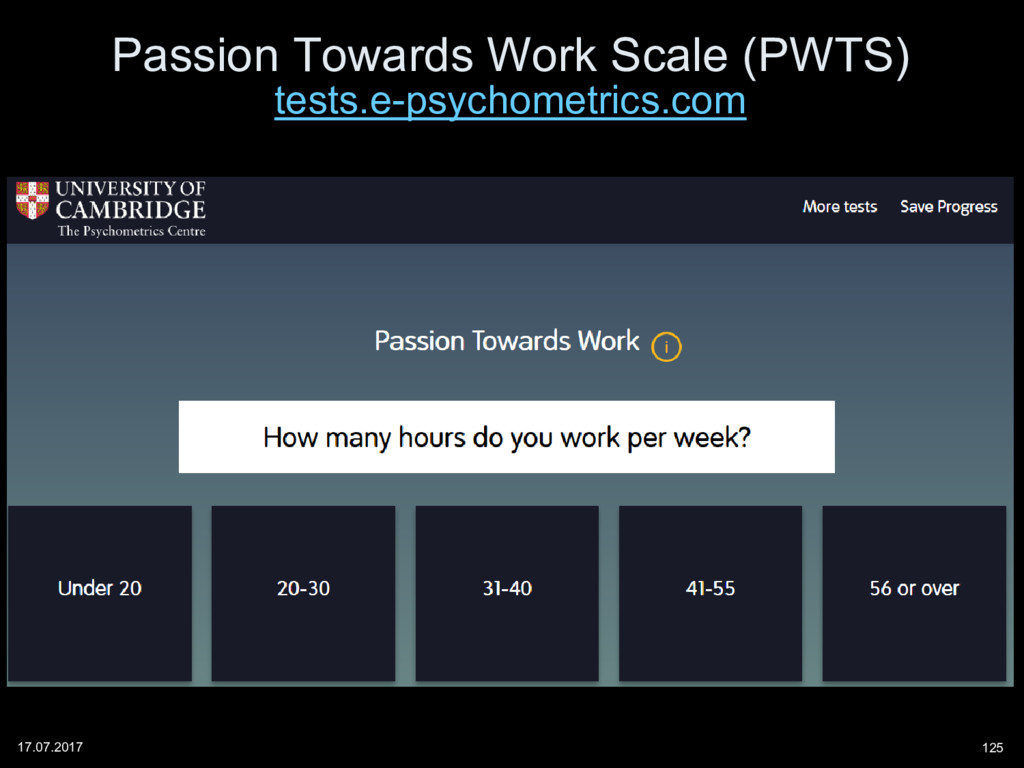 Passion Towards Work Scale (PWTS)
tests.e-psychometrics.com

UNIVERSITY OF CAMBRIDGE
The Psychometrics Centre

More tests Save Progress

Passion Towards Work i

How many hours do you work per week?

Under 20

20-30

31-40

41-55

56 or over

17.07.2017

125